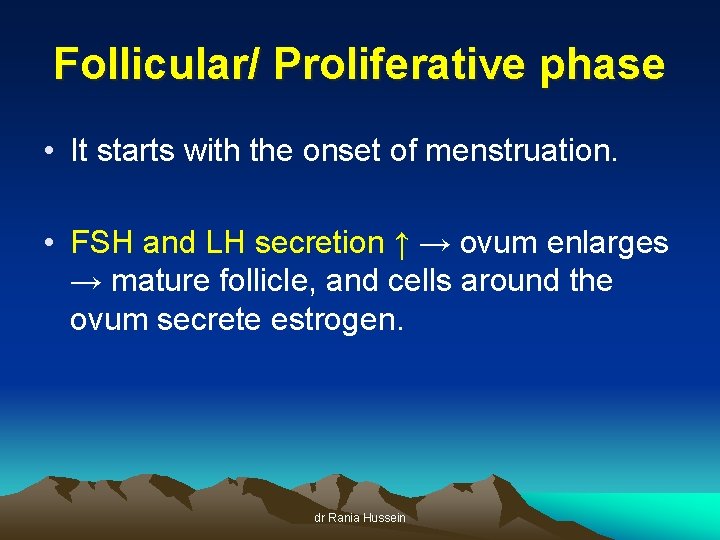 Follicular/ Proliferative phase

• It starts with the onset of menstruation.

• FSH and LH secretion ↑ → ovum enlarges → mature follicle, and cells around the ovum secrete estrogen.

dr Rania Hussein